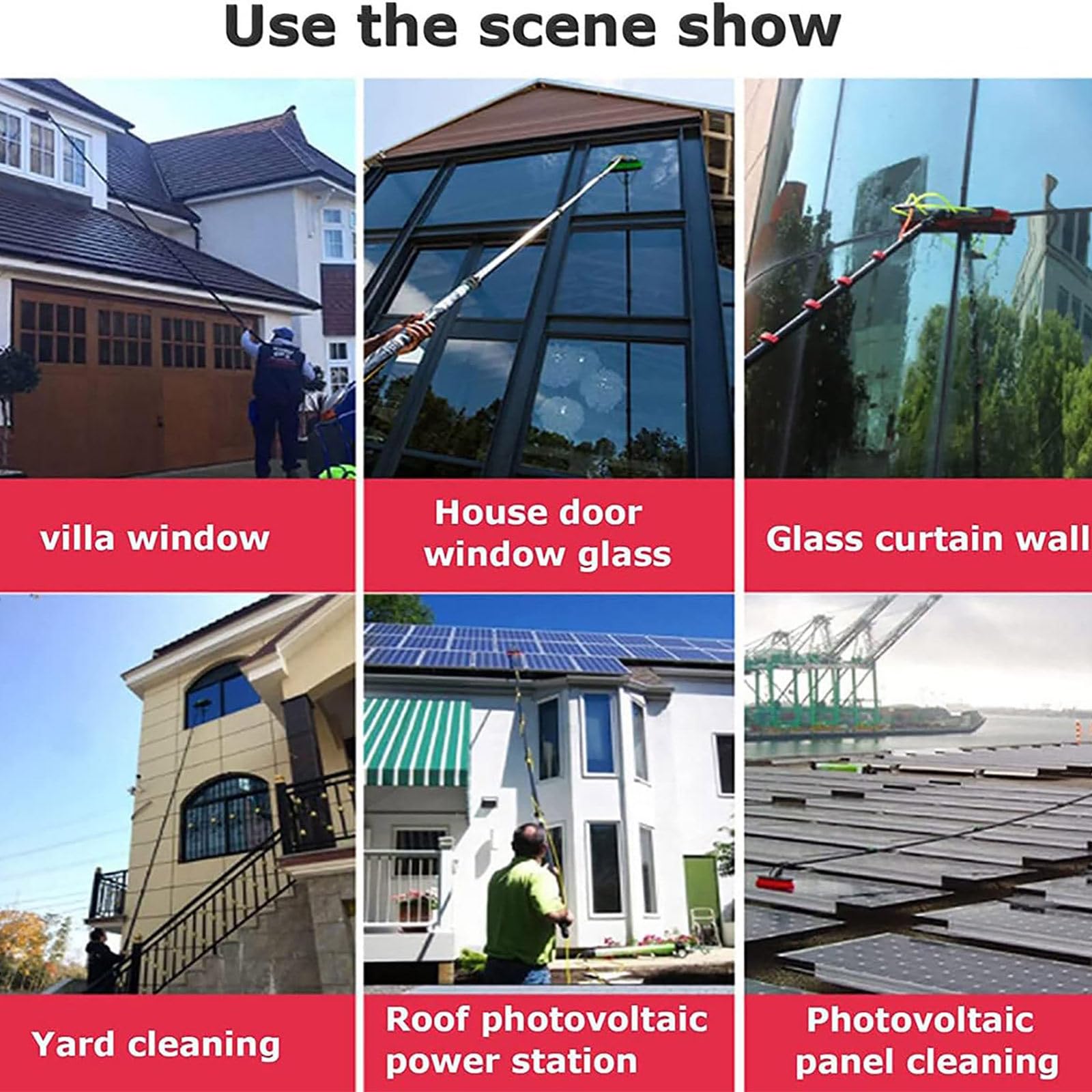 Use the scene show

villa window

House door window glass

Glass curtain wall

Yard cleaning

Roof photovoltaic power station

Photovoltaic panel cleaning